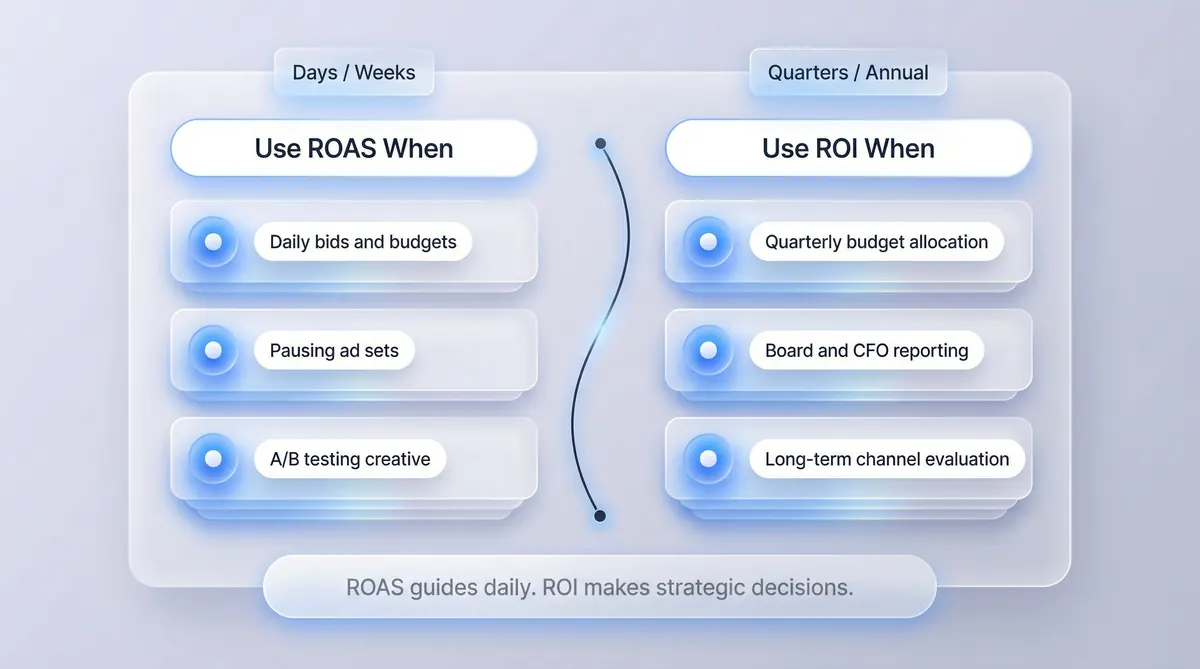 Days / Weeks

Use ROAS When

Daily bids and budgets

Pausing ad sets

A/B testing creative

Quarters / Annual

Use ROI When

Quarterly budget allocation

Board and CFO reporting

Long-term channel evaluation

ROAS guides daily. ROI makes strategic decisions.